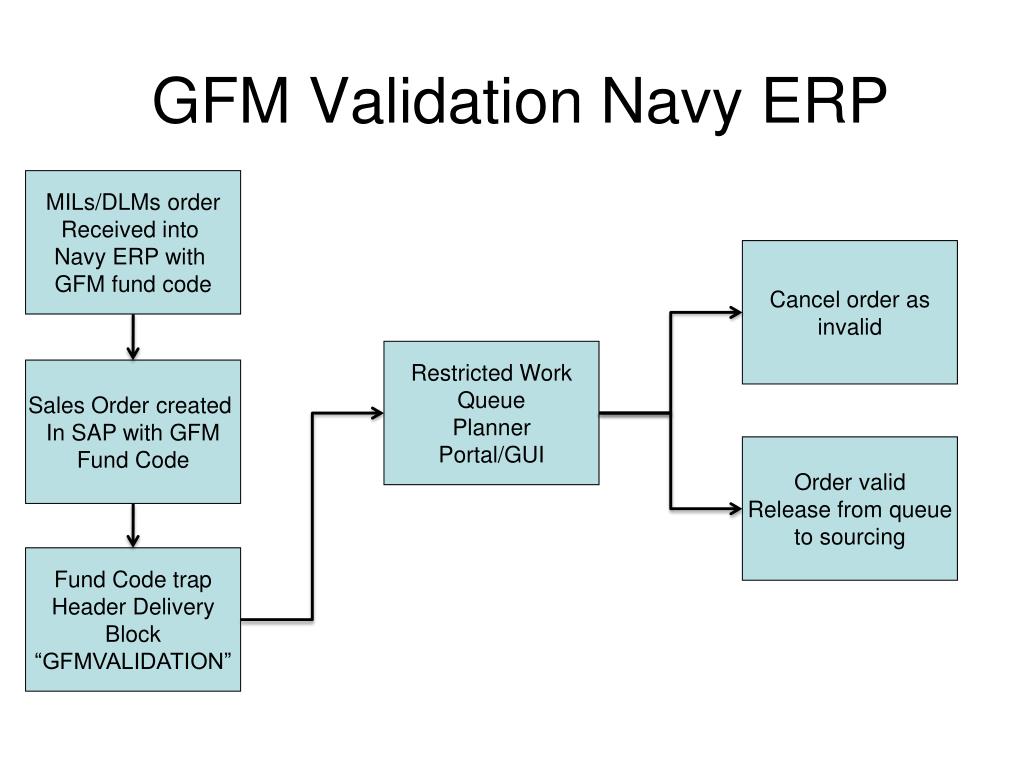 GFM Validation Navy ERP

MILs/DLMs order Received into Navy ERP with GFM fund code

Sales Order created In SAP with GFM Fund Code

Fund Code trap Header Delivery Block “GFMVALIDATION”

Restricted Work Queue Planner Portal/GUI

Cancel order as invalid

Order valid Release from queue to sourcing